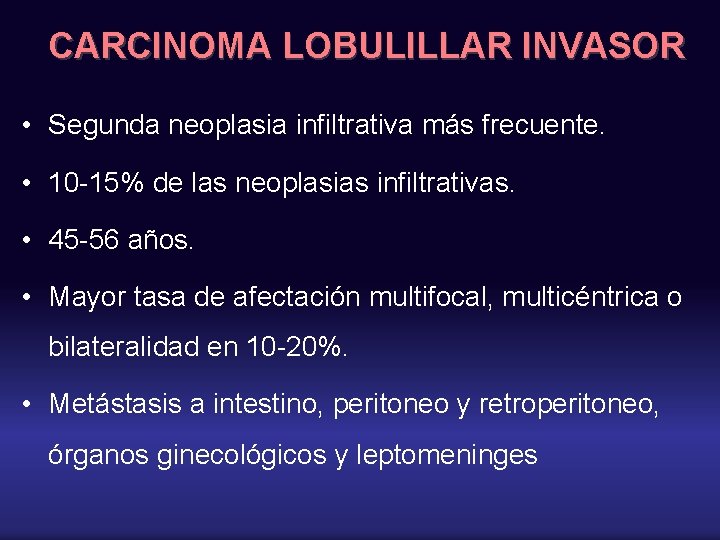 CARCINOMA LOBULILLAR INVASOR

• Segunda neoplasia infiltrativa más frecuente.

• 10-15% de las neoplasias infiltrativas.

• 45-56 años.

• Mayor tasa de afectación multifocal, multicéntrica o bilateralidad en 10-20%.

• Metástasis a intestino, peritoneo y retroperitoneo, órganos ginecológicos y leptomeninges